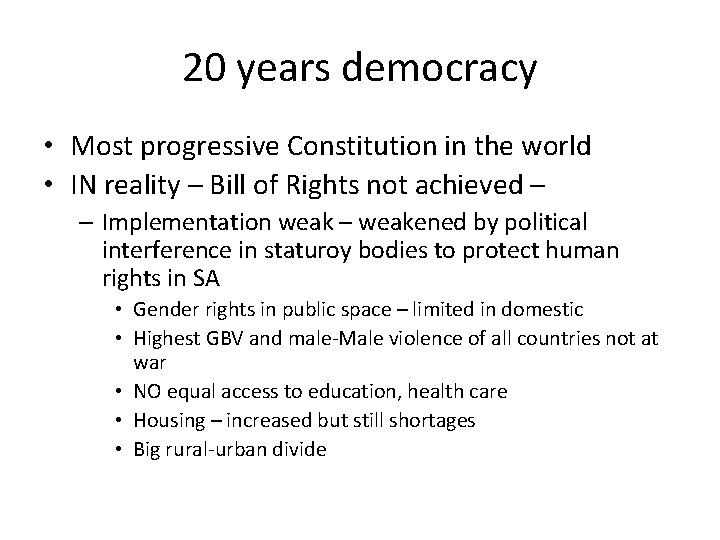 20 years democracy

• Most progressive Constitution in the world
• IN reality – Bill of Rights not achieved –
  – Implementation weak – weakened by political interference in staturoy bodies to protect human rights in SA
    • Gender rights in public space – limited in domestic
    • Highest GBV and male-Male violence of all countries not at war
    • NO equal access to education, health care
    • Housing – increased but still shortages
    • Big rural-urban divide